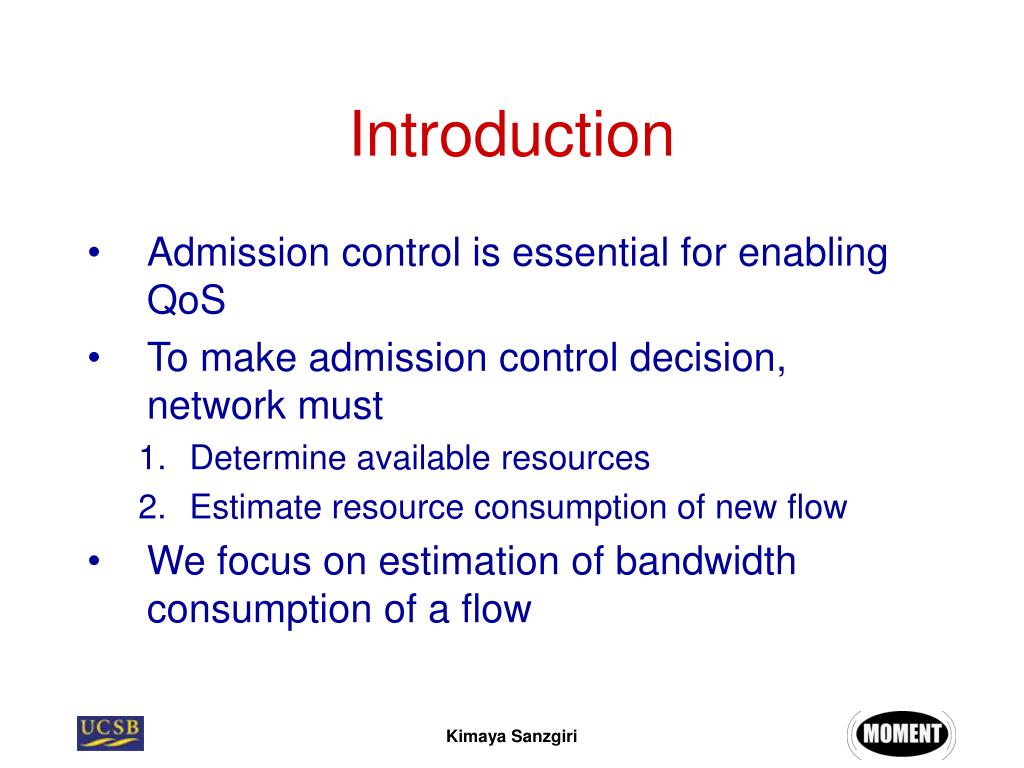 Introduction

• Admission control is essential for enabling QoS
• To make admission control decision, network must
1. Determine available resources
2. Estimate resource consumption of new flow
• We focus on estimation of bandwidth consumption of a flow

UCSB

Kimaya Sanzgiri

MOMENT